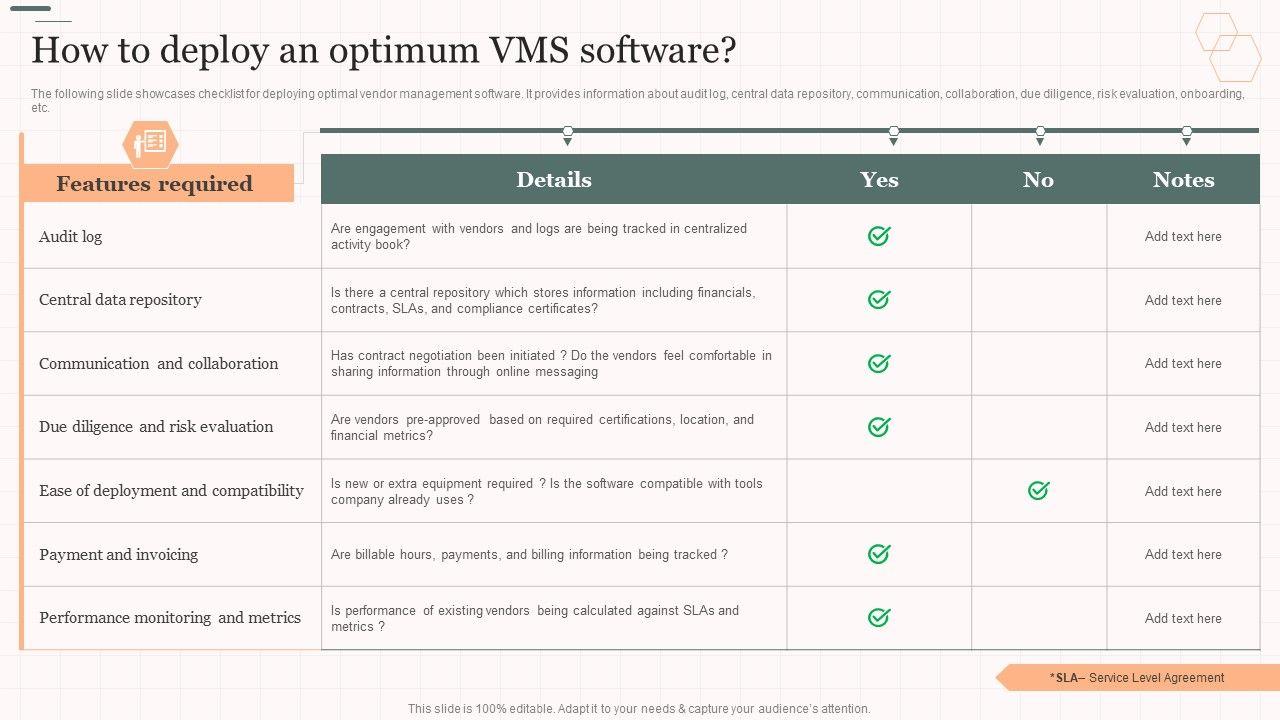 How to deploy an optimum VMS software?

The following slide showcases checklist for deploying optimal vendor management software. It provides information about audit log, central data repository, communication, collaboration, due diligence, risk evaluation, onboarding, etc.

| Features required | Details | Yes | No | Notes |
|---|---|---|---|---|
| Audit log | Are engagement with vendors and logs are being tracked in centralized activity book? | ✓ | | Add text here |
| Central data repository | Is there a central repository which stores information including financials, contracts, SLAs, and compliance certificates? | ✓ | | Add text here |
| Communication and collaboration | Has contract negotiation been initiated ? Do the vendors feel comfortable in sharing information through online messaging | ✓ | | Add text here |
| Due diligence and risk evaluation | Are vendors pre-approved based on required certifications, location, and financial metrics? | ✓ | | Add text here |
| Ease of deployment and compatibility | Is new or extra equipment required ? Is the software compatible with tools company already uses ? | | ✓ | Add text here |
| Payment and invoicing | Are billable hours, payments, and billing information being tracked ? | ✓ | | Add text here |
| Performance monitoring and metrics | Is performance of existing vendors being calculated against SLAs and metrics ? | ✓ | | Add text here |

*SLA– Service Level Agreement

This slide is 100% editable. Adapt it to your needs & capture your audience's attention.